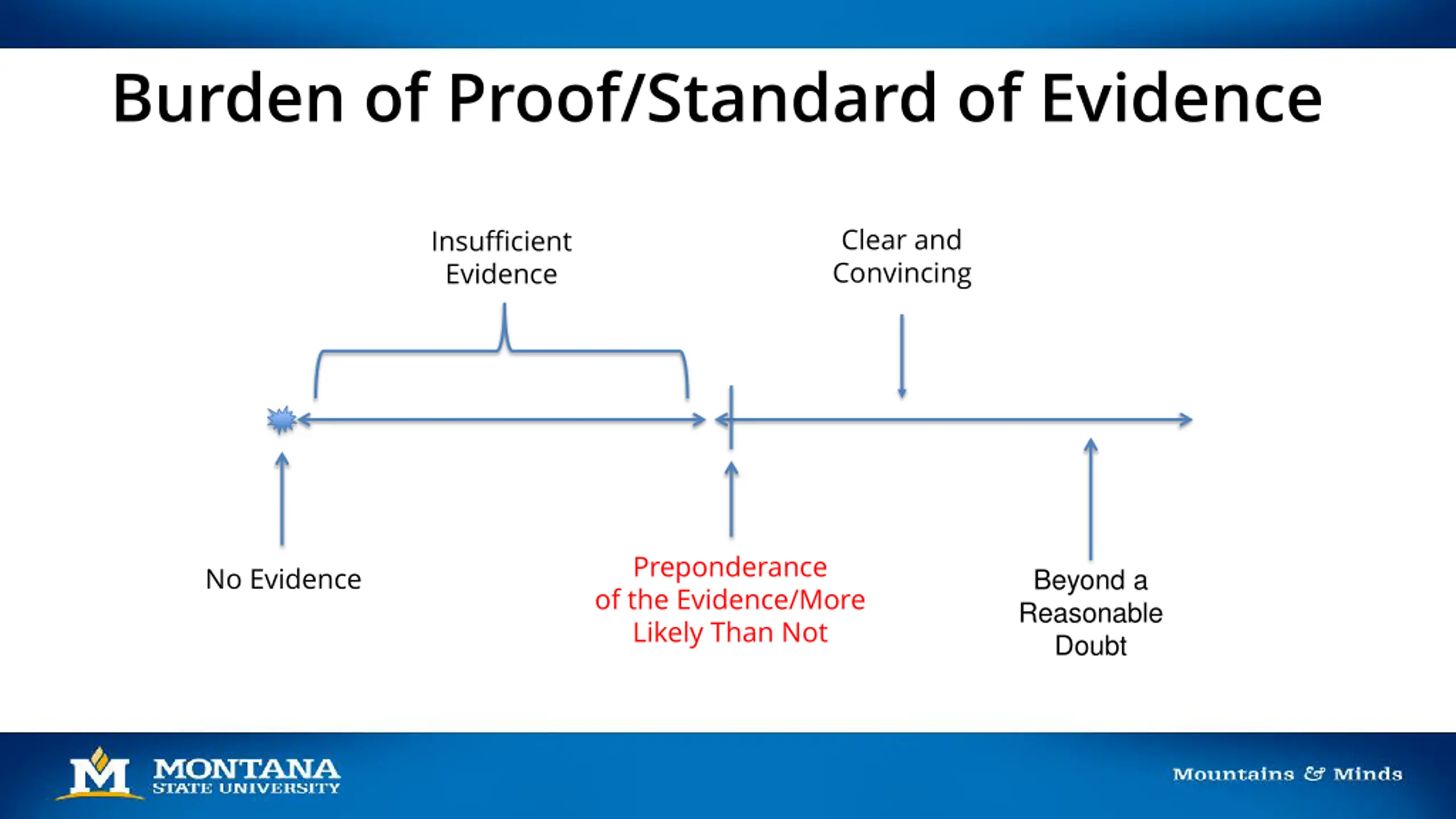 Burden of Proof/Standard of Evidence

Insufficient Evidence

Clear and Convincing

No Evidence

Preponderance of the Evidence/More Likely Than Not

Beyond a Reasonable Doubt

M MONTANA STATE UNIVERSITY

Mountains & Minds